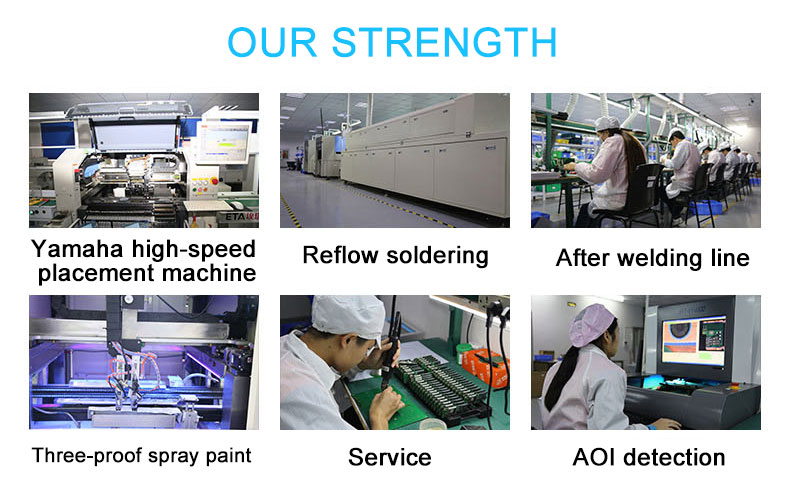 OUR STRENGTH

ETA

Yamaha high-speed placement machine

Reflow soldering

After welding line

Three-proof spray paint

Service

AOI detection